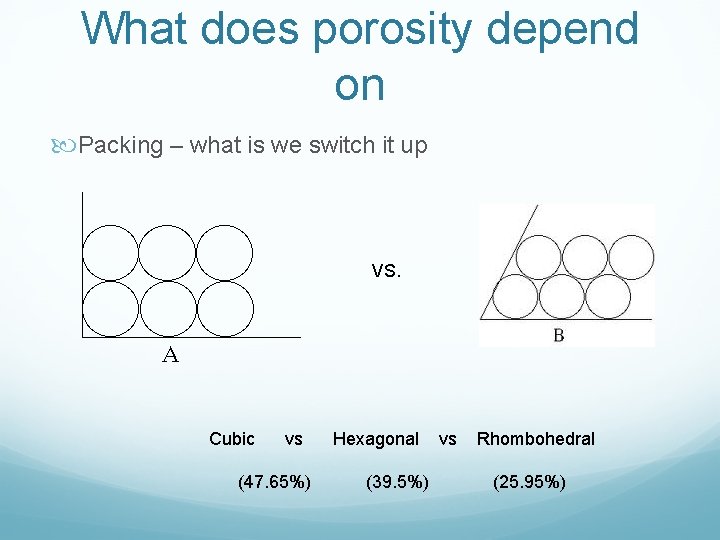 What does porosity depend on

Packing – what is we switch it up

A

vs.

B

Cubic vs Hexagonal vs Rhombohedral

(47.65%) (39.5%) (25.95%)